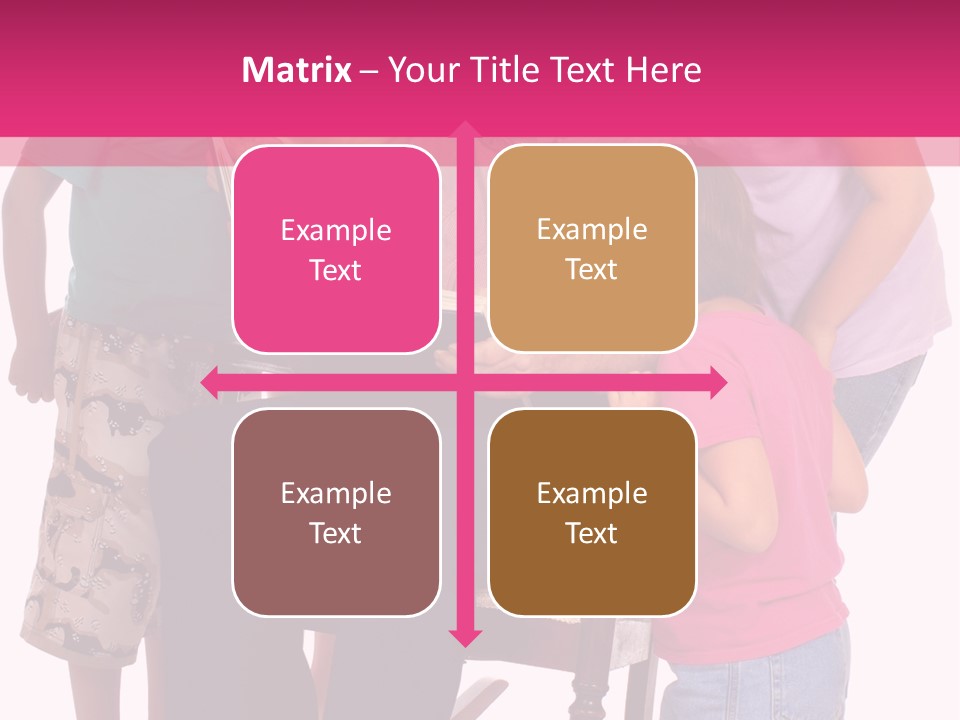 Matrix – Your Title Text Here

Example Text

Example Text

Example Text

Example Text